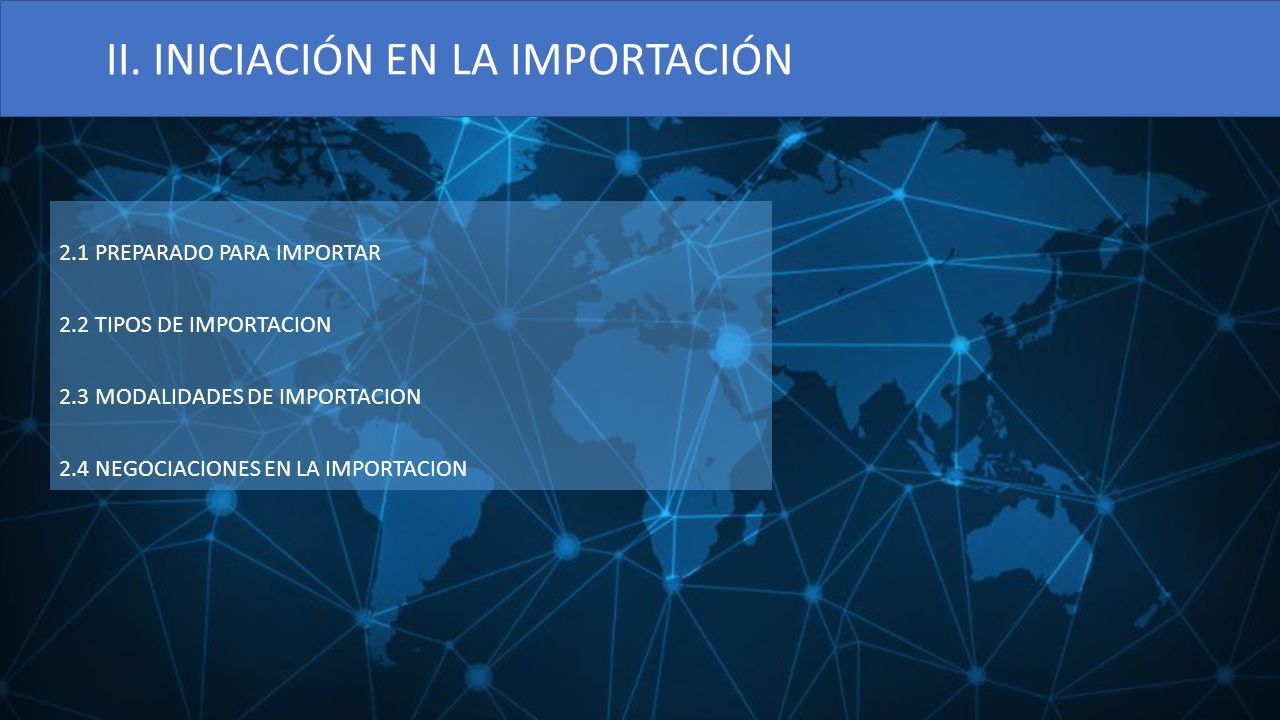 II. INICIACIÓN EN LA IMPORTACIÓN

2.1 PREPARADO PARA IMPORTAR

2.2 TIPOS DE IMPORTACION

2.3 MODALIDADES DE IMPORTACION

2.4 NEGOCIACIONES EN LA IMPORTACION